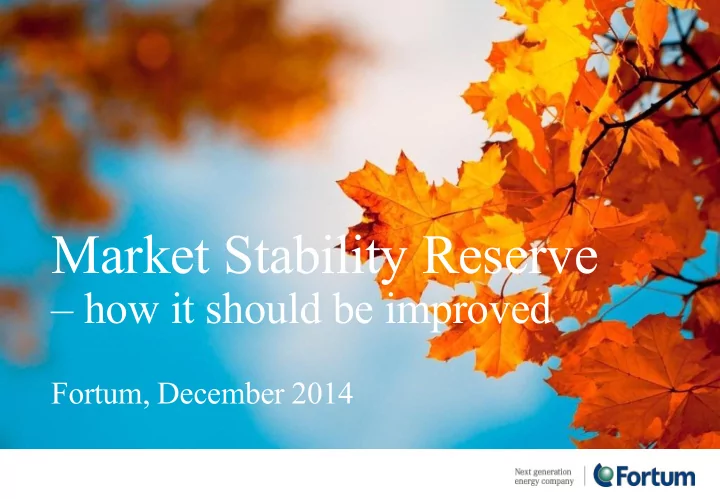 Market Stability Reserve
– how it should be improved

Fortum, December 2014

Next generation energy company

Fortum